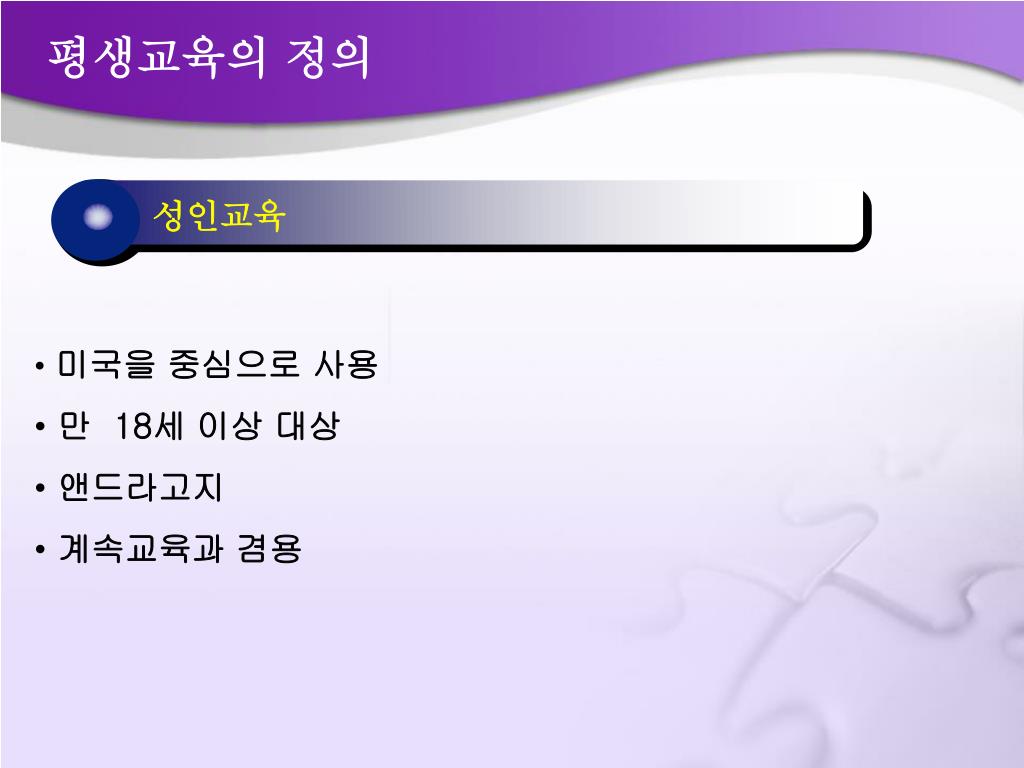 평생교육의 정의

성인교육

• 미국을 중심으로 사용
• 만 18세 이상 대상
• 앤드라고지
• 계속교육과 겸용